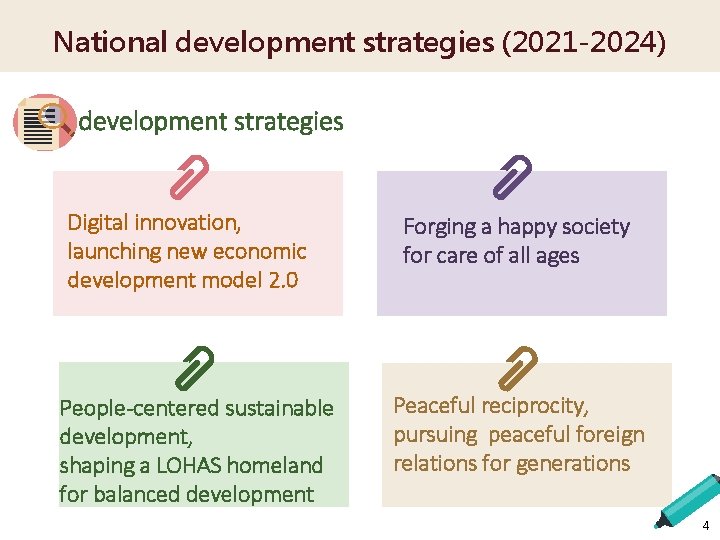 National development strategies (2021-2024)

development strategies

Digital innovation, launching new economic development model 2.0

Forging a happy society for care of all ages

People-centered sustainable development,
shaping a LOHAS homeland for balanced development

Peaceful reciprocity, pursuing peaceful foreign relations for generations

4